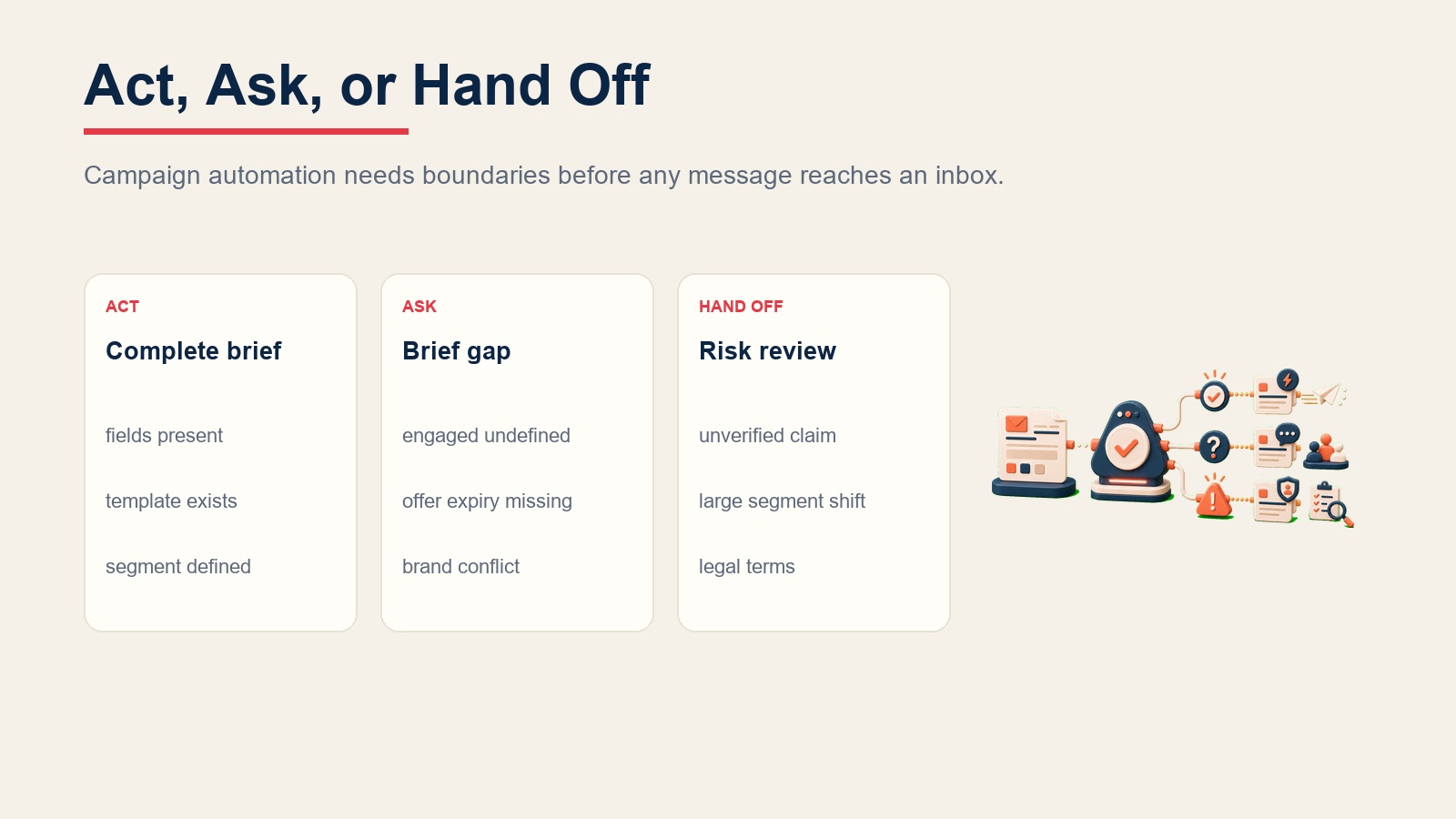 Act, Ask, or Hand Off

Campaign automation needs boundaries before any message reaches an inbox.

ACT

Complete brief

fields present

template exists

segment defined

ASK

Brief gap

engaged undefined

offer expiry missing

brand conflict

HAND OFF

Risk review

unverified claim

large segment shift

legal terms